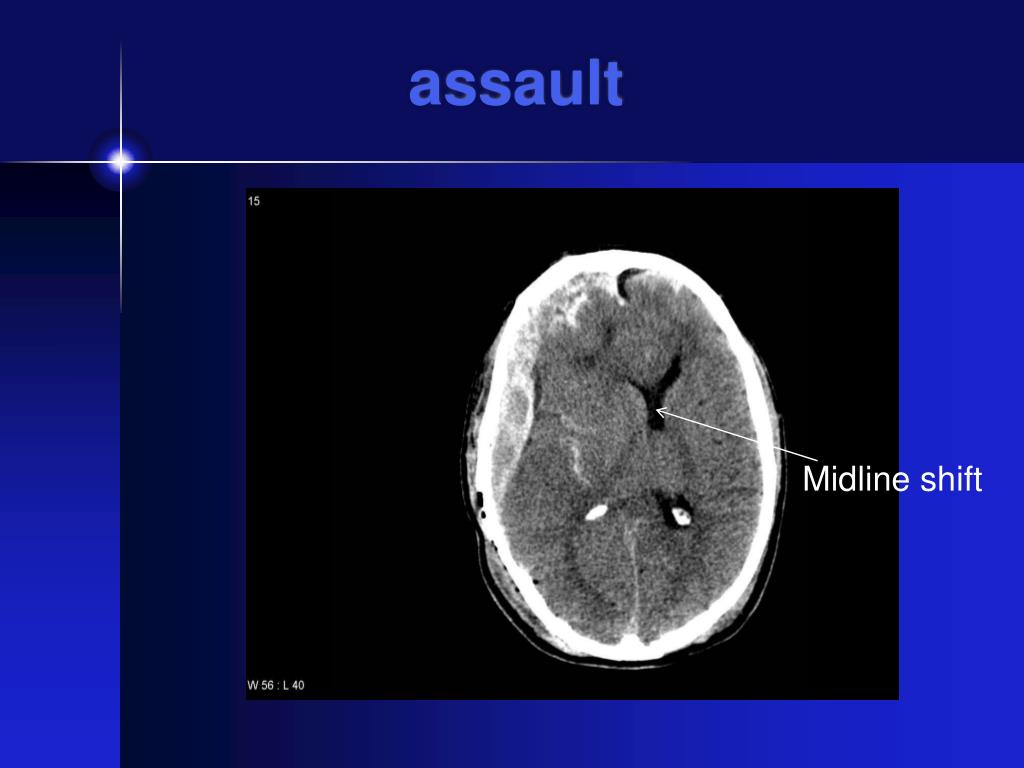 assault

15

Midline shift

W 56 : L 40